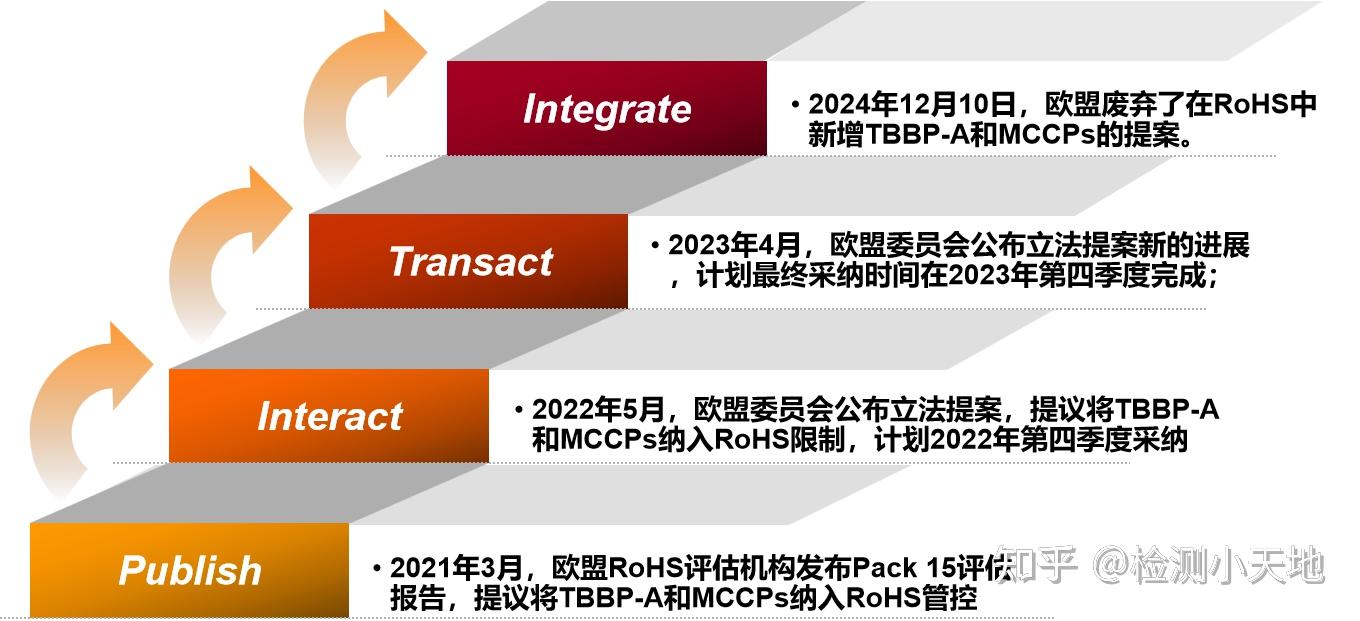 Integrate

• 2024年12月10日，欧盟废弃了在RoHS中新增TBBP-A和MCCPs的提案。

Transact

• 2023年4月，欧盟委员会公布立法提案新的进展，计划最终采纳时间在2023年第四季度完成；

Interact

• 2022年5月，欧盟委员会公布立法提案，提议将TBBP-A和MCCPs纳入RoHS限制，计划2022年第四季度采纳

Publish

• 2021年3月，欧盟RoHS评估机构发布Pack 15评估报告，提议将TBBP-A和MCCPs纳入RoHS管控

知乎 @检测小天地